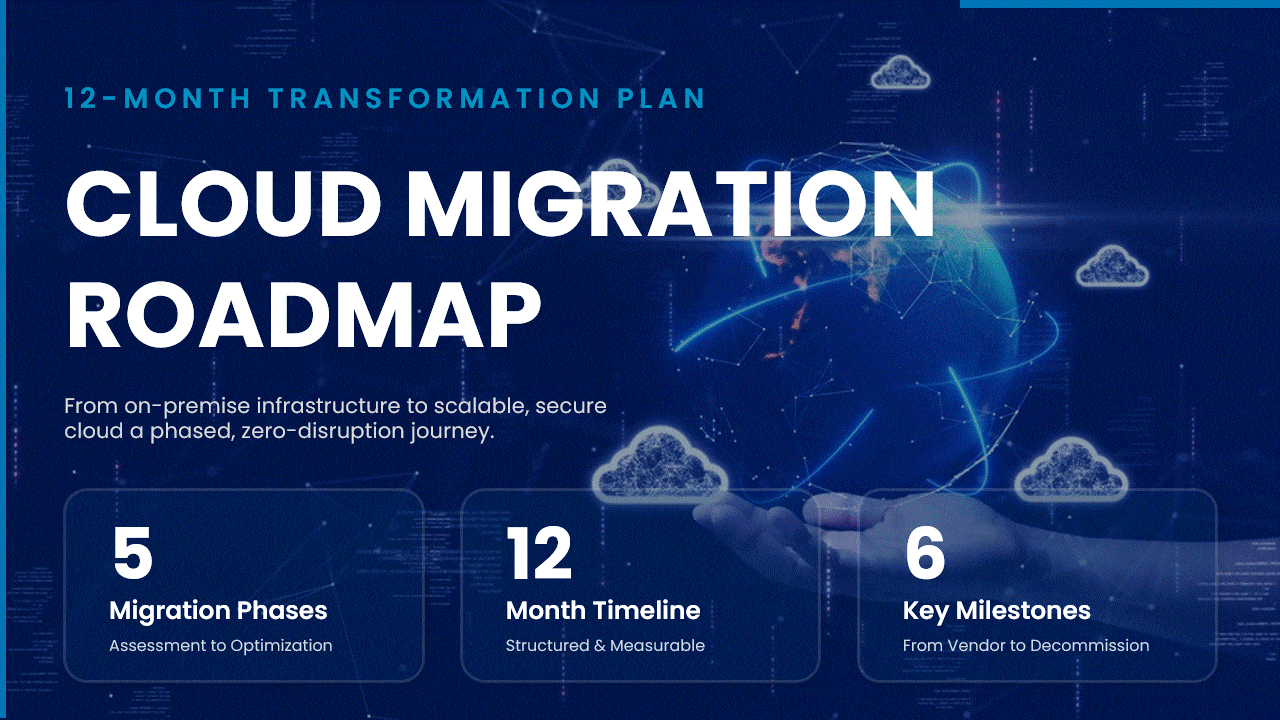 12-MONTH TRANSFORMATION PLAN

CLOUD MIGRATION ROADMAP

From on-premise infrastructure to scalable, secure cloud a phased, zero-disruption journey.

5
Migration Phases
Assessment to Optimization

12
Month Timeline
Structured & Measurable

6
Key Milestones
From Vendor to Decommission